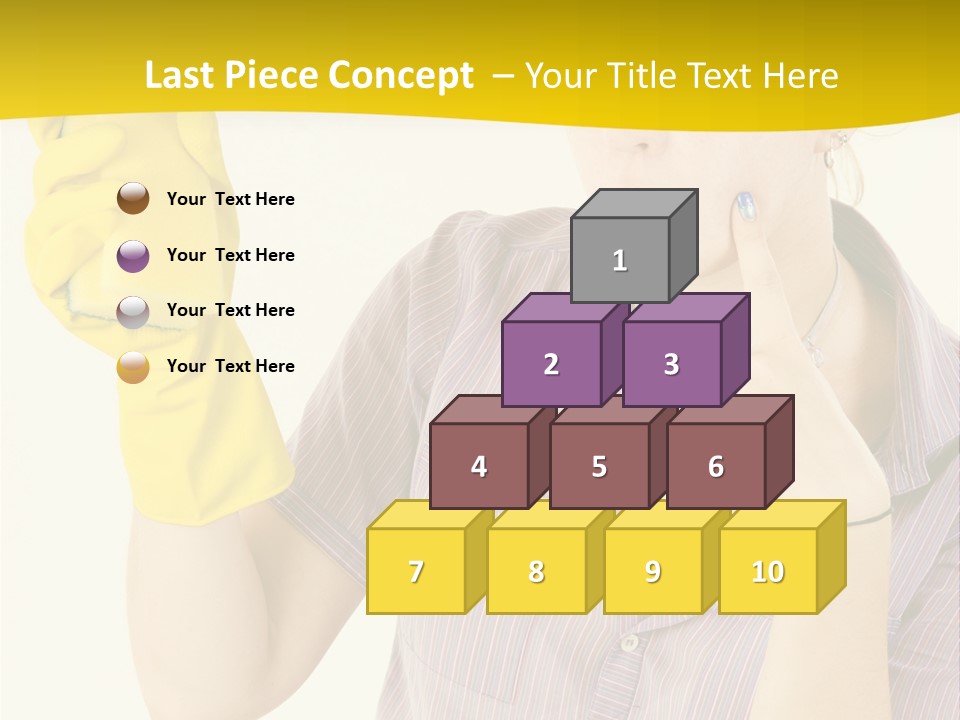 Last Piece Concept – Your Title Text Here

Your Text Here

Your Text Here

Your Text Here

Your Text Here

1

2 3

4 5 6

7 8 9 10